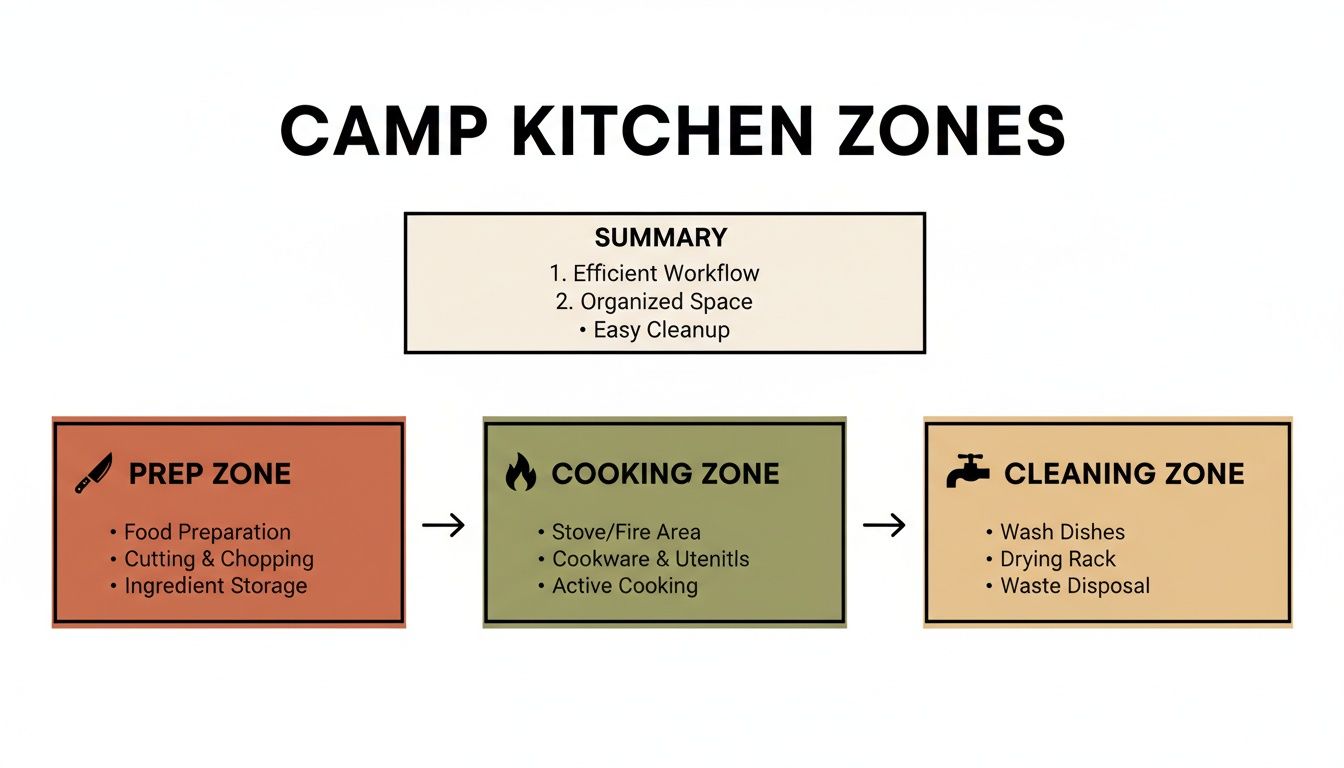 CAMP KITCHEN ZONES

SUMMARY
1. Efficient Workflow
2. Organized Space
• Easy Cleanup

PREP ZONE
• Food Preparation
• Cutting & Chopping
• Ingredient Storage

→

COOKING ZONE
• Stove/Fire Area
• Cookware & Utenitls
• Active Cooking

→

CLEANING ZONE
• Wash Dishes
• Drying Rack
• Waste Disposal